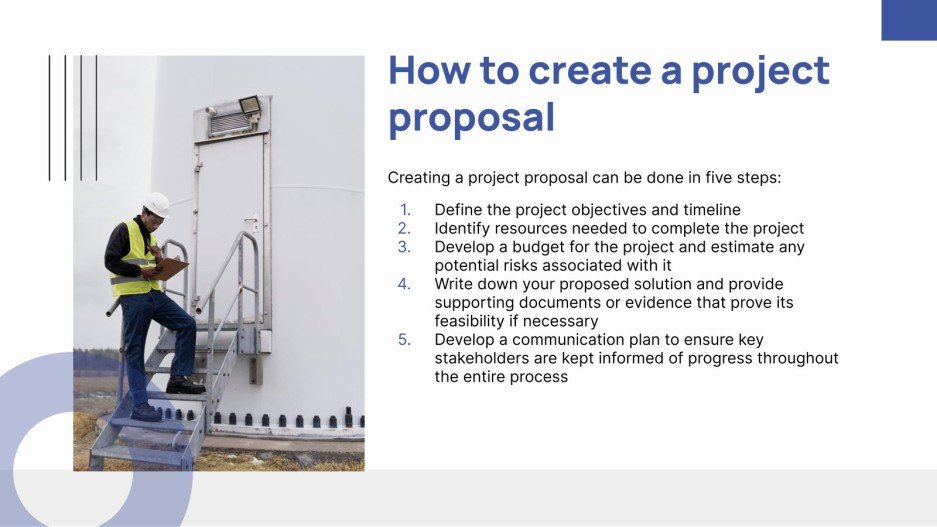 How to create a project proposal

Creating a project proposal can be done in five steps:

1. Define the project objectives and timeline
2. Identify resources needed to complete the project
3. Develop a budget for the project and estimate any potential risks associated with it
4. Write down your proposed solution and provide supporting documents or evidence that prove its feasibility if necessary
5. Develop a communication plan to ensure key stakeholders are kept informed of progress throughout the entire process